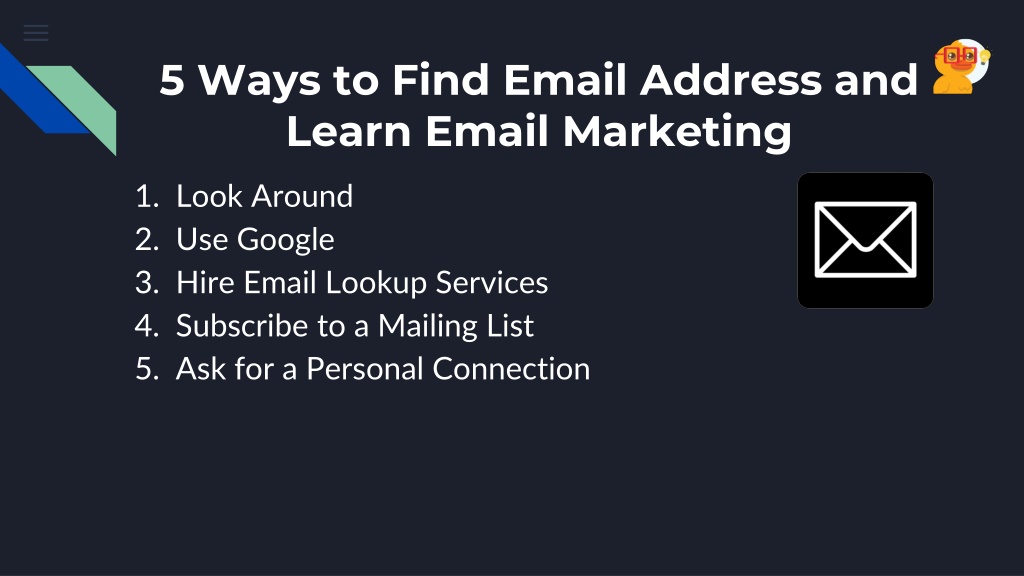 5 Ways to Find Email Address and Learn Email Marketing

1. Look Around
2. Use Google
3. Hire Email Lookup Services
4. Subscribe to a Mailing List
5. Ask for a Personal Connection